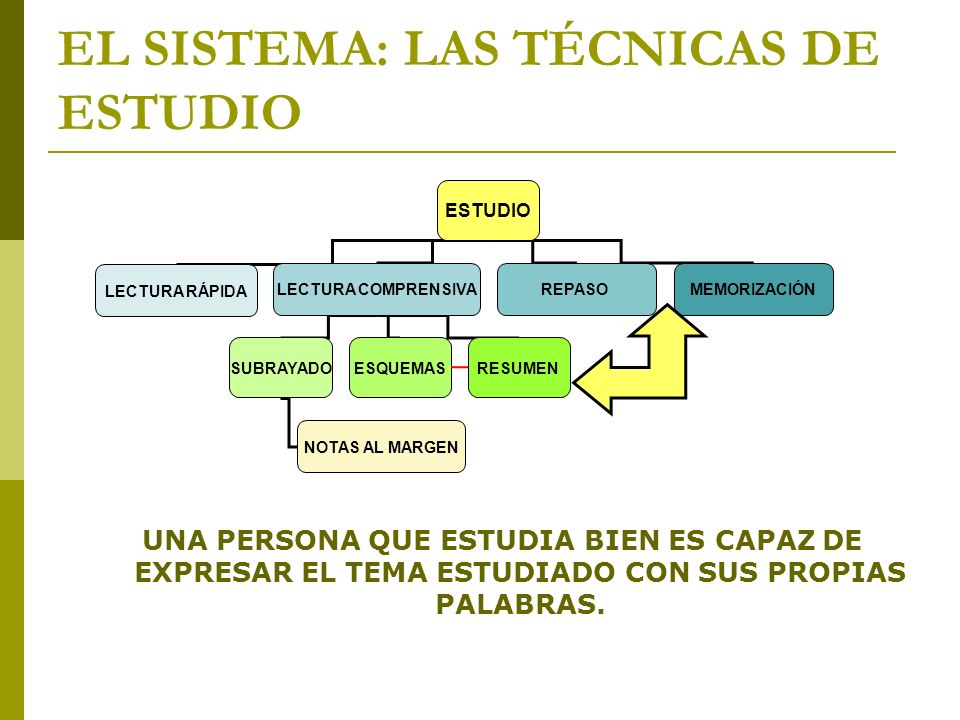 EL SISTEMA: LAS TÉCNICAS DE ESTUDIO

ESTUDIO

LECTURA RÁPIDA

LECTURA COMPRENSIVA

REPASO

MEMORIZACIÓN

SUBRAYADO

ESQUEMAS

RESUMEN

NOTAS AL MARGEN

UNA PERSONA QUE ESTUDIA BIEN ES CAPAZ DE EXPRESAR EL TEMA ESTUDIADO CON SUS PROPIAS PALABRAS.